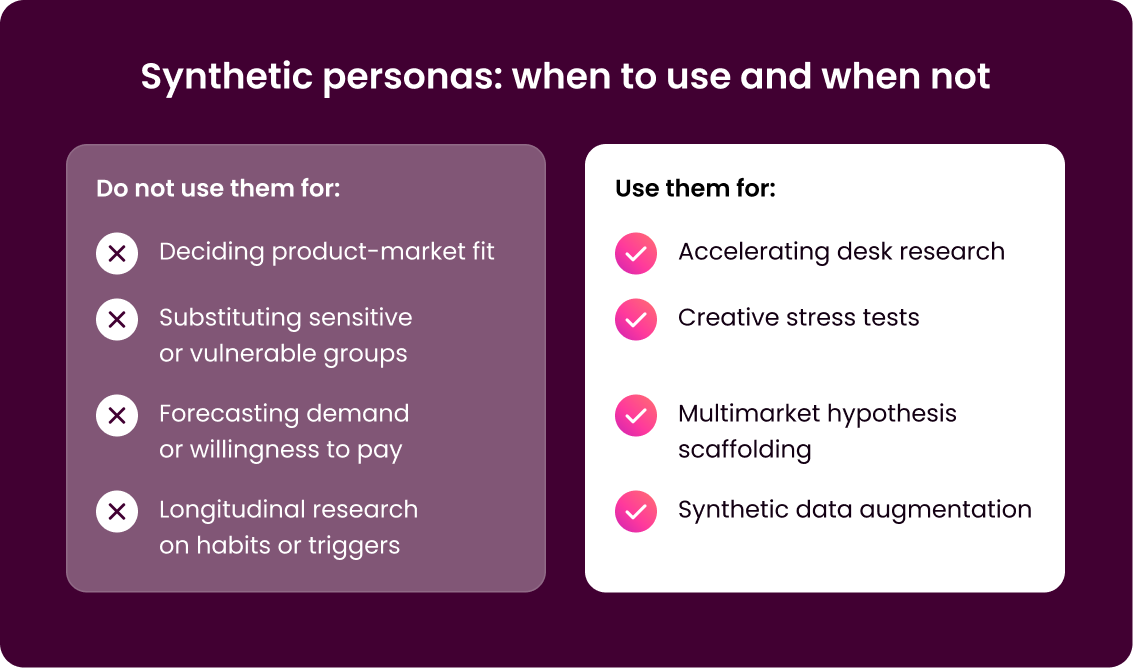 Synthetic personas: when to use and when not

Do not use them for:

Deciding product-market fit

Substituting sensitive or vulnerable groups

Forecasting demand or willingness to pay

Longitudinal research on habits or triggers

Use them for:

Accelerating desk research

Creative stress tests

Multimarket hypothesis scaffolding

Synthetic data augmentation